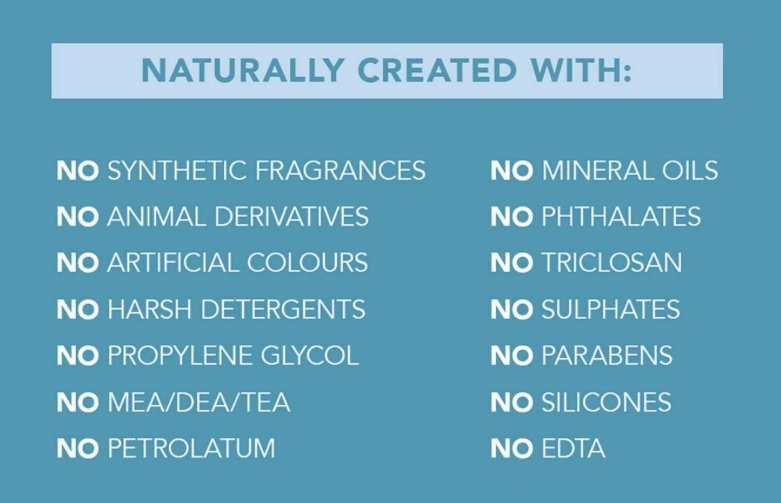 NATURALLY CREATED WITH:

NO SYNTHETIC FRAGRANCES
NO ANIMAL DERIVATIVES
NO ARTIFICIAL COLOURS
NO HARSH DETERGENTS
NO PROPYLENE GLYCOL
NO MEA/DEA/TEA
NO PETROLATUM

NO MINERAL OILS
NO PHTHALATES
NO TRICLOSAN
NO SULPHATES
NO PARABENS
NO SILICONES
NO EDTA